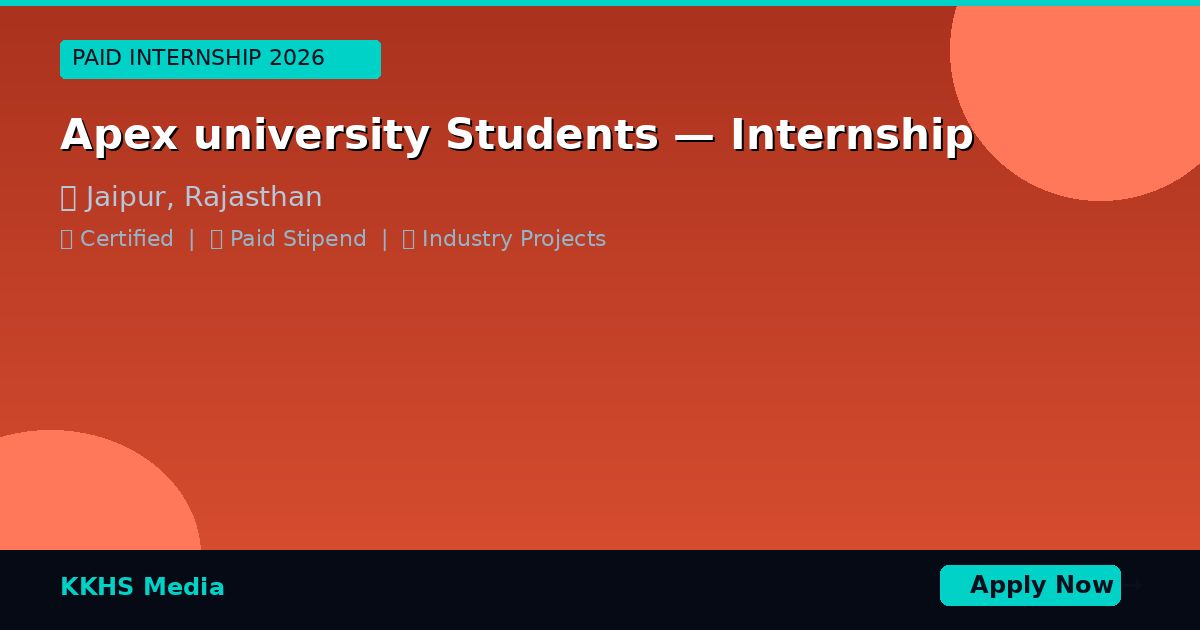 PAID INTERNSHIP 2026

Apex university Students — Internship

Jaipur, Rajasthan

Certified | Paid Stipend | Industry Projects

KKHS Media

Apply Now